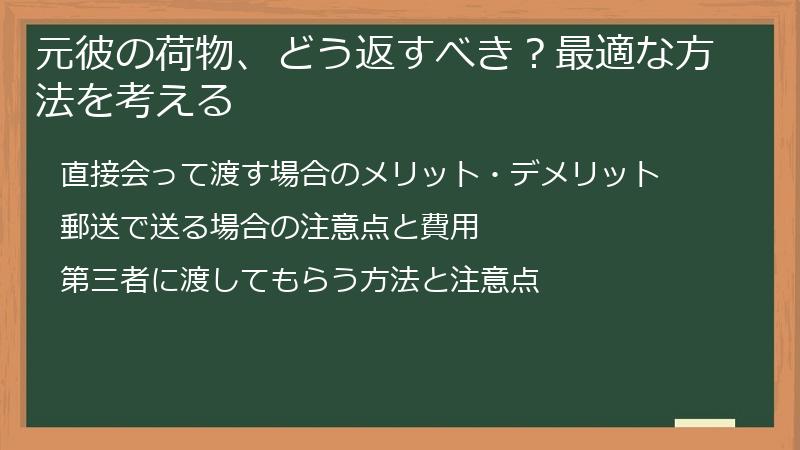 元彼の荷物、どう返すべき？最適な方法を考える

直接会って渡す場合のメリット・デメリット

郵送で送る場合の注意点と費用

第三者に渡してもらう方法と注意点